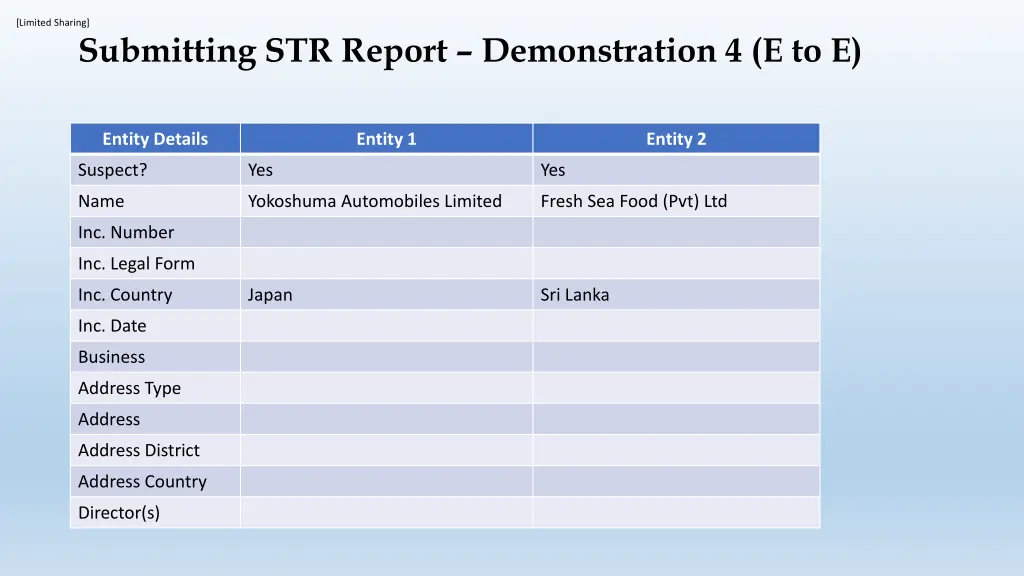 [Limited Sharing]

Submitting STR Report – Demonstration 4 (E to E)

| Entity Details | Entity 1 | Entity 2 |
|---|---|---|
| Suspect? | Yes | Yes |
| Name | Yokoshuma Automobiles Limited | Fresh Sea Food (Pvt) Ltd |
| Inc. Number | | |
| Inc. Legal Form | | |
| Inc. Country | Japan | Sri Lanka |
| Inc. Date | | |
| Business | | |
| Address Type | | |
| Address | | |
| Address District | | |
| Address Country | | |
| Director(s) | | |